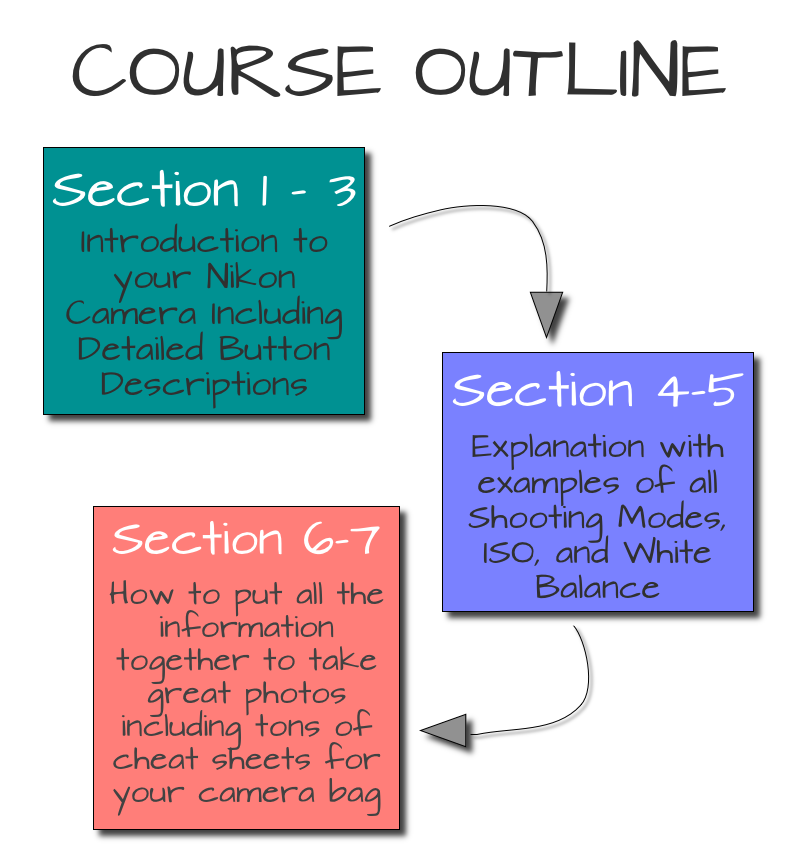 COURSE OUTLINE

Section 1 - 3

Introduction to your Nikon Camera Including Detailed Button Descriptions

Section 4-5

Explanation with examples of all Shooting Modes, ISO, and White Balance

Section 6-7

How to put all the information together to take great photos including tons of cheat sheets for your camera bag